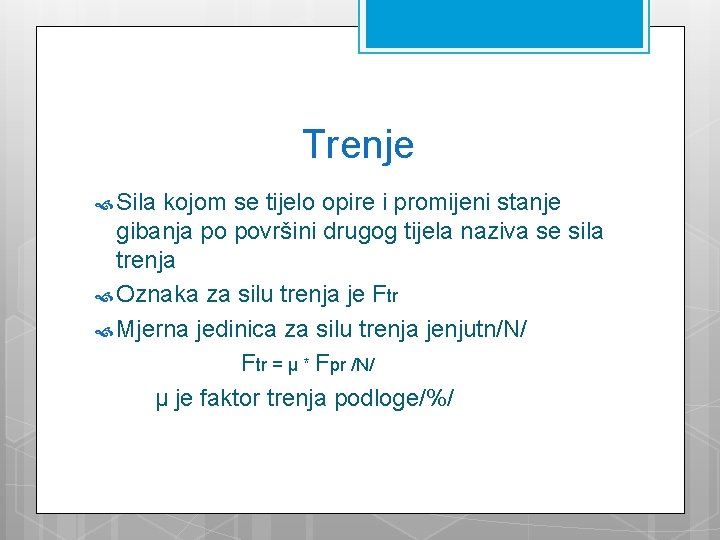 Trenje

Sila kojom se tijelo opire i promijeni stanje gibanja po površini drugog tijela naziva se sila trenja

Oznaka za silu trenja je $F_{tr}$

Mjerna jedinica za silu trenja jenjutn/N/

$F_{tr} = \mu * F_{pr}$ /N/

μ je faktor trenja podloge/%/